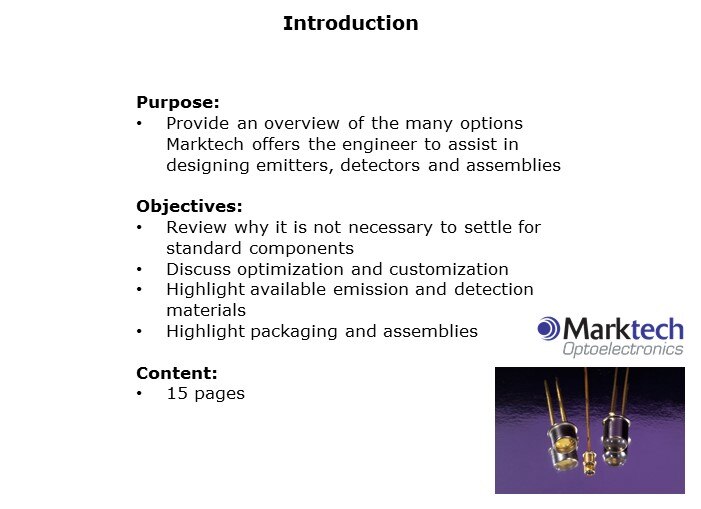 Introduction

Purpose:
• Provide an overview of the many options Marktech offers the engineer to assist in designing emitters, detectors and assemblies

Objectives:
• Review why it is not necessary to settle for standard components
• Discuss optimization and customization
• Highlight available emission and detection materials
• Highlight packaging and assemblies

Content:
• 15 pages

Marktech
Optoelectronics